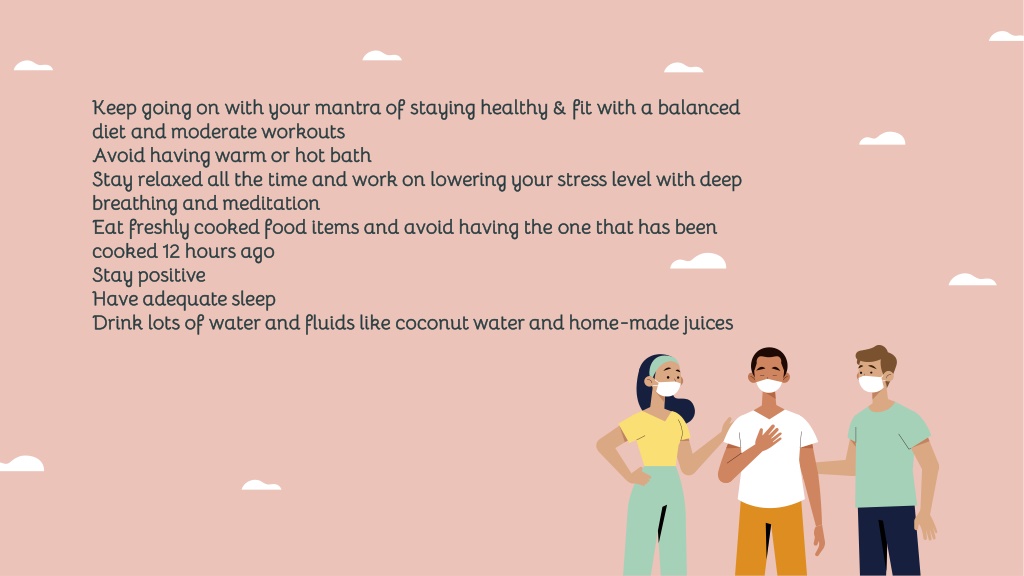 Keep going on with your mantra of staying healthy & fit with a balanced diet and moderate workouts
Avoid having warm or hot bath
Stay relaxed all the time and work on lowering your stress level with deep breathing and meditation
Eat freshly cooked food items and avoid having the one that has been cooked 12 hours ago
Stay positive
Have adequate sleep
Drink lots of water and fluids like coconut water and home-made juices